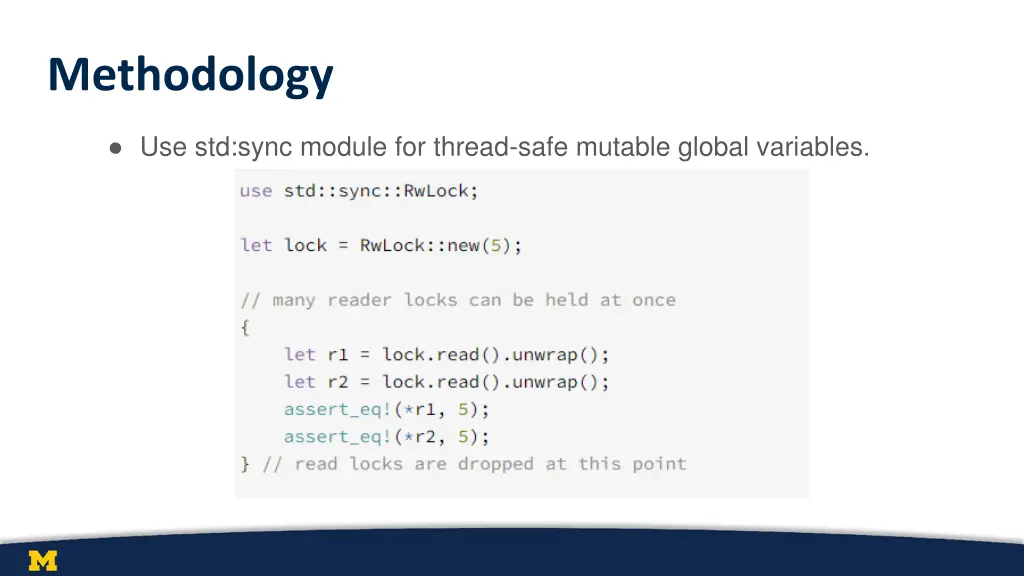 Methodology

● Use std:sync module for thread-safe mutable global variables.

use std::sync::RwLock;

let lock = RwLock::new(5);

// many reader locks can be held at once
{
    let r1 = lock.read().unwrap();
    let r2 = lock.read().unwrap();
    assert_eq!(*r1, 5);
    assert_eq!(*r2, 5);
} // read locks are dropped at this point

M